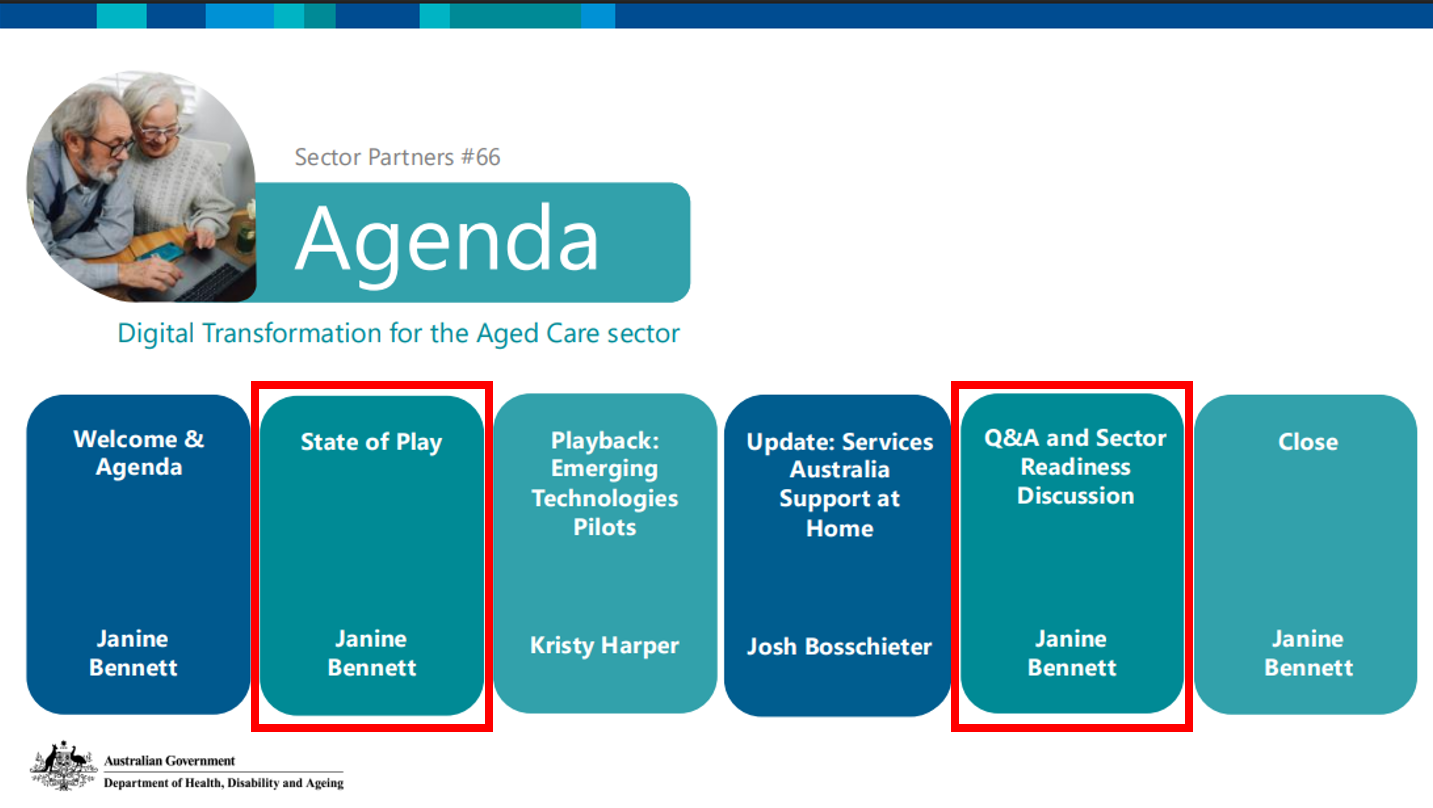 Sector Partners #66

Agenda

Digital Transformation for the Aged Care sector

Welcome & Agenda

Janine Bennett

State of Play

Janine Bennett

Playback: Emerging Technologies Pilots

Kristy Harper

Update: Services Australia Support at Home

Josh Bosschieter

Q&A and Sector Readiness Discussion

Janine Bennett

Close

Janine Bennett

Australian Government
Department of Health, Disability and Ageing